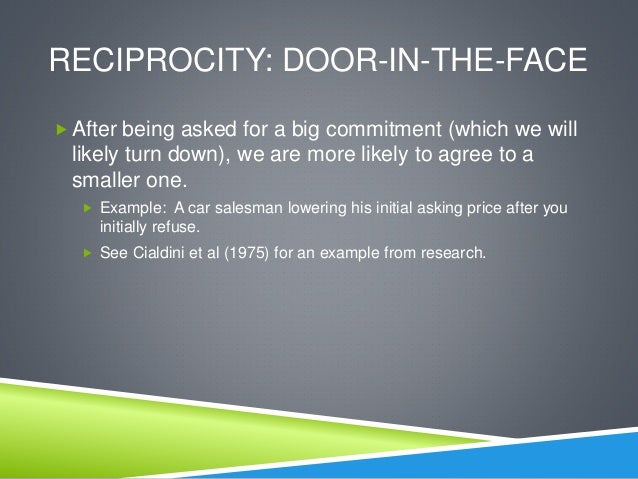 RECIPROCITY: DOOR-IN-THE-FACE

After being asked for a big commitment (which we will likely turn down), we are more likely to agree to a smaller one.

Example: A car salesman lowering his initial asking price after you initially refuse.

See Cialdini et al (1975) for an example from research.